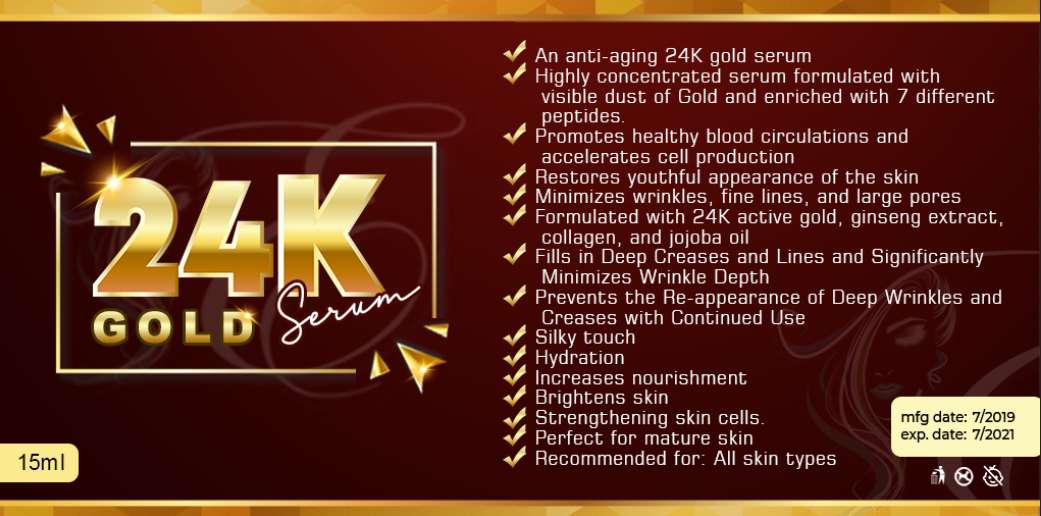 24K
GOLD
Serum

15ml

An anti-aging 24K gold serum
Highly concentrated serum formulated with visible dust of Gold and enriched with 7 different peptides.
Promotes healthy blood circulations and accelerates cell production
Restores youthful appearance of the skin
Minimizes wrinkles, fine lines, and large pores
Formulated with 24K active gold, ginseng extract, collagen, and jojoba oil
Fills in Deep Creases and Lines and Significantly Minimizes Wrinkle Depth
Prevents the Re-appearance of Deep Wrinkles and Creases with Continued Use
Silky touch
Hydration
Increases nourishment
Brightens skin
Strengthening skin cells.
Perfect for mature skin
Recommended for: All skin types

mfg date: 7/2019
exp. date: 7/2021